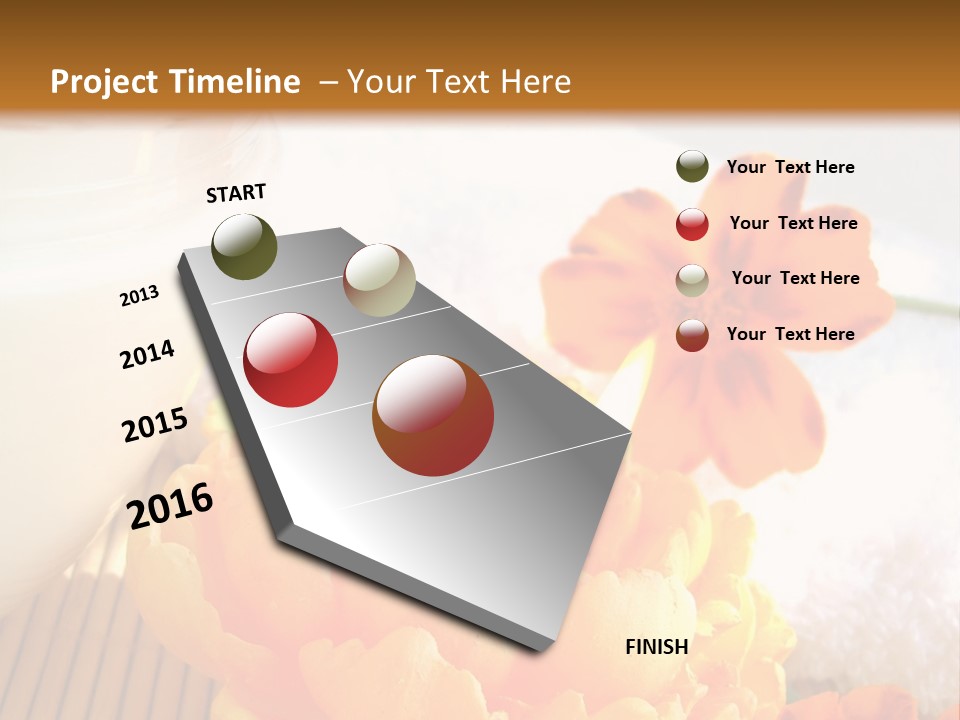 Project Timeline – Your Text Here

START

2013

2014

2015

2016

FINISH

Your Text Here

Your Text Here

Your Text Here

Your Text Here